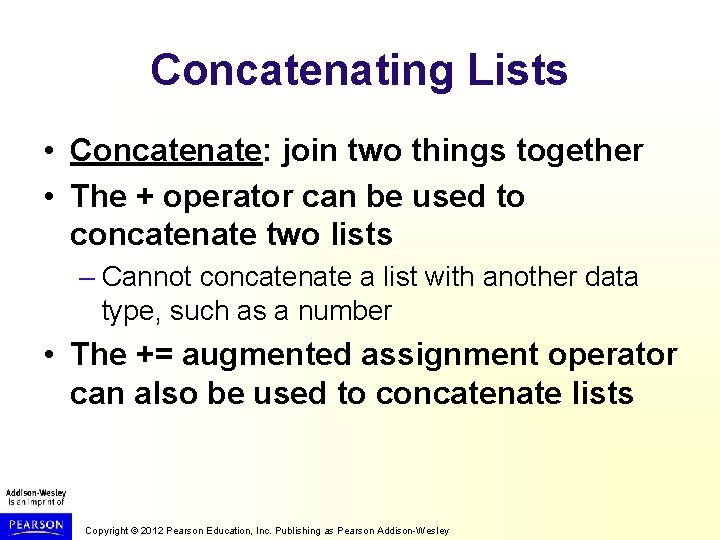 Concatenating Lists

• Concatenate: join two things together
• The + operator can be used to concatenate two lists
– Cannot concatenate a list with another data type, such as a number
• The += augmented assignment operator can also be used to concatenate lists

Addison-Wesley is an imprint of
PEARSON

Copyright © 2012 Pearson Education, Inc. Publishing as Pearson Addison-Wesley